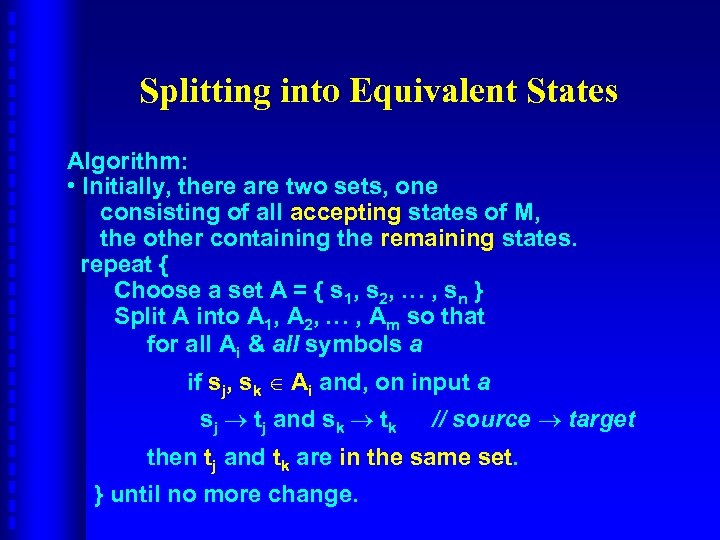 Splitting into Equivalent States

Algorithm:

• Initially, there are two sets, one consisting of all accepting states of M, the other containing the remaining states.

repeat {
Choose a set A = { $s_1$, $s_2$, … , $s_n$ }
Split A into $A_1$, $A_2$, … , $A_m$ so that
for all $A_i$ & all symbols a

if $s_j$, $s_k \in A_i$ and, on input a

$s_j \rightarrow t_j$ and $s_k \rightarrow t_k$ // source $\rightarrow$ target

then $t_j$ and $t_k$ are in the same set.

} until no more change.